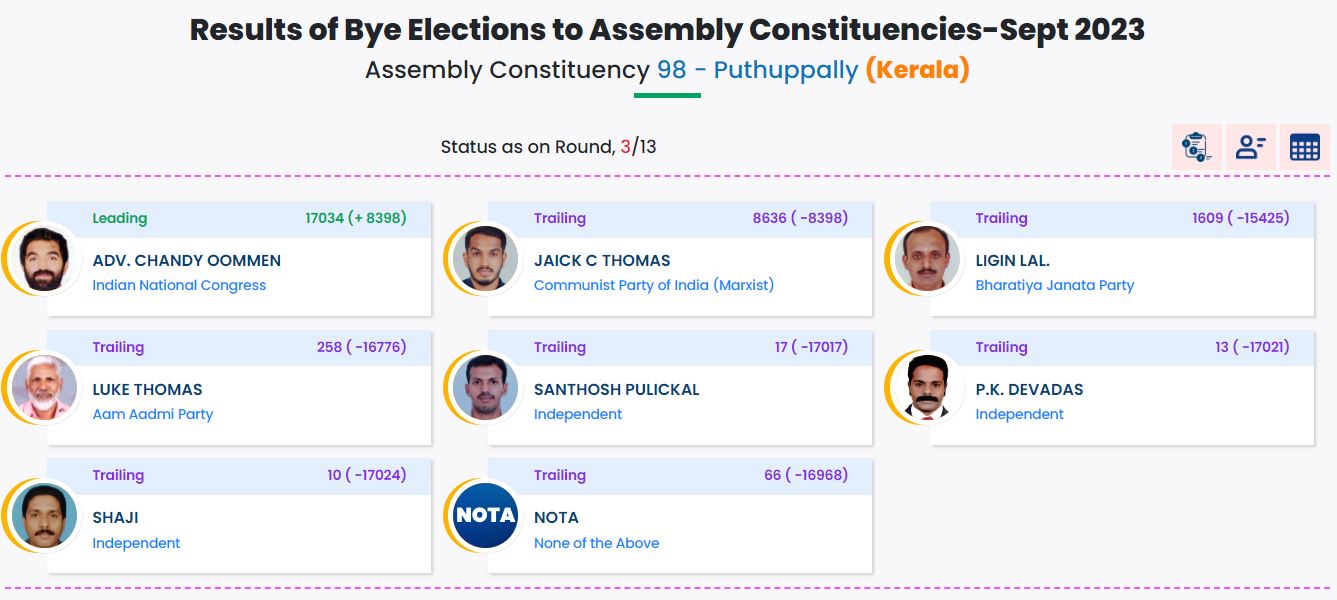 Results of Bye Elections to Assembly Constituencies-Sept 2023

Assembly Constituency 98 - Puthuppally (Kerala)

Status as on Round, 3/13

Leading 17034 (+ 8398)
ADV. CHANDY OOMMEN
Indian National Congress

Trailing 8636 ( -8398)
JAICK C THOMAS
Communist Party of India (Marxist)

Trailing 1609 ( -15425)
LIGIN LAL.
Bharatiya Janata Party

Trailing 258 ( -16776)
LUKE THOMAS
Aam Aadmi Party

Trailing 17 ( -17017)
SANTHOSH PULICKAL
Independent

Trailing 13 ( -17021)
P.K. DEVADAS
Independent

Trailing 10 ( -17024)
SHAJI
Independent

Trailing 66 ( -16968)
NOTA
NOTA
None of the Above